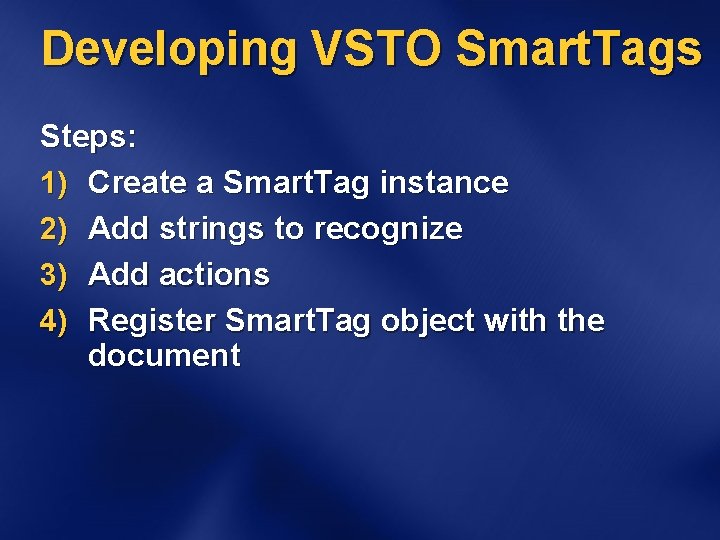 Developing VSTO SmartTags

Steps:

1) Create a SmartTag instance
2) Add strings to recognize
3) Add actions
4) Register SmartTag object with the document